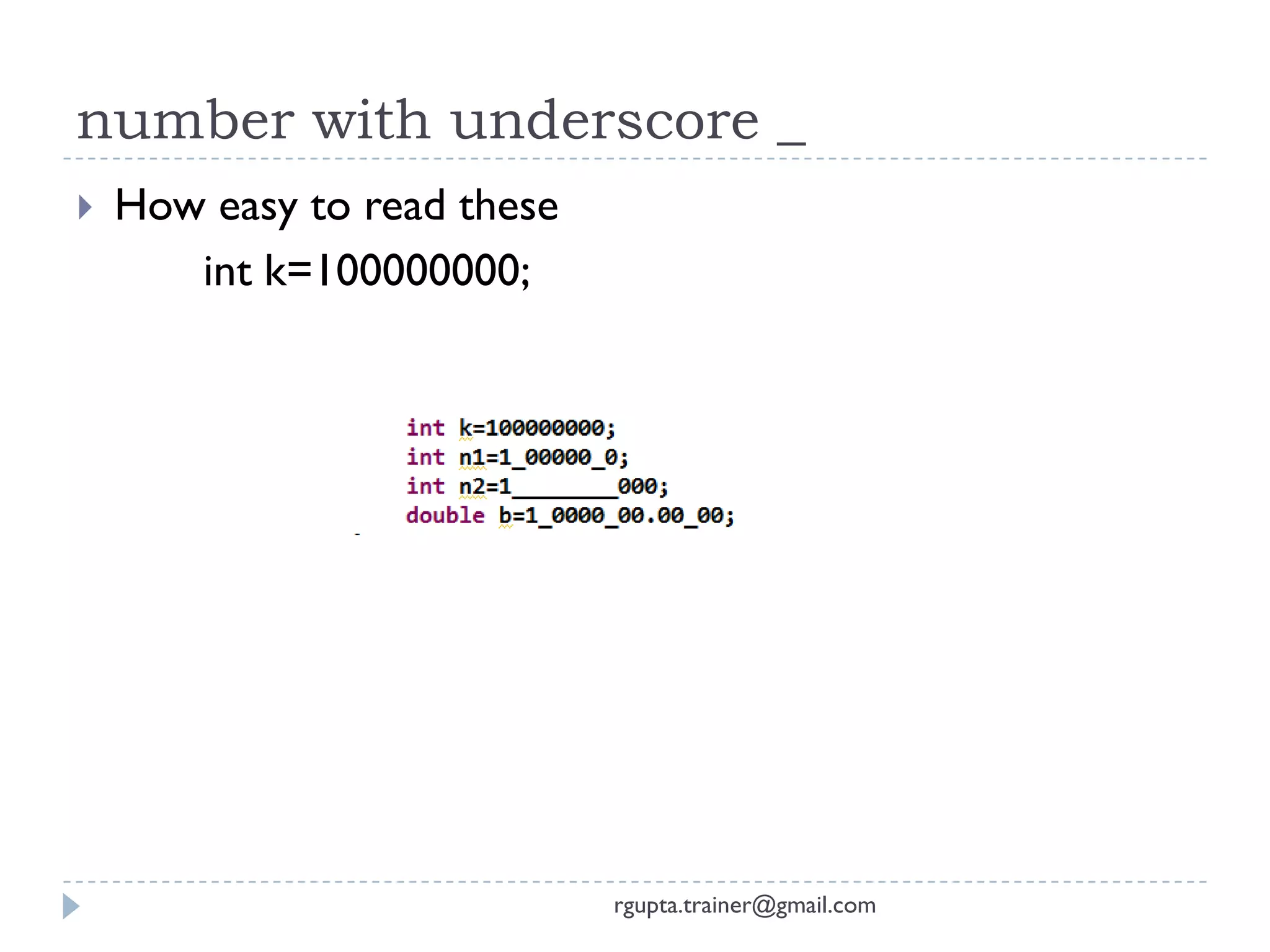 number with underscore _

How easy to read these

int k=100000000;

int k=100000000;
int n1=1_00000_0;
int n2=1________000;
double b=1_0000_00.00_00;

rgupta.trainer@gmail.com